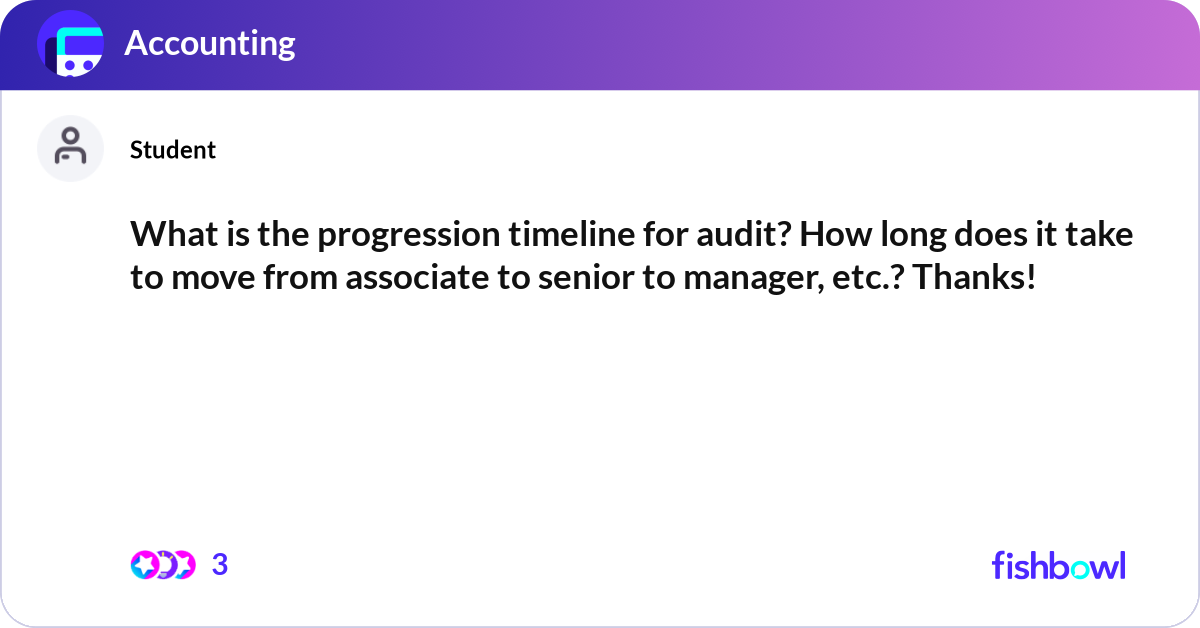 Accounting

Student

What is the progression timeline for audit? How long does it take to move from associate to senior to manager, etc.? Thanks!

3

fishbowl